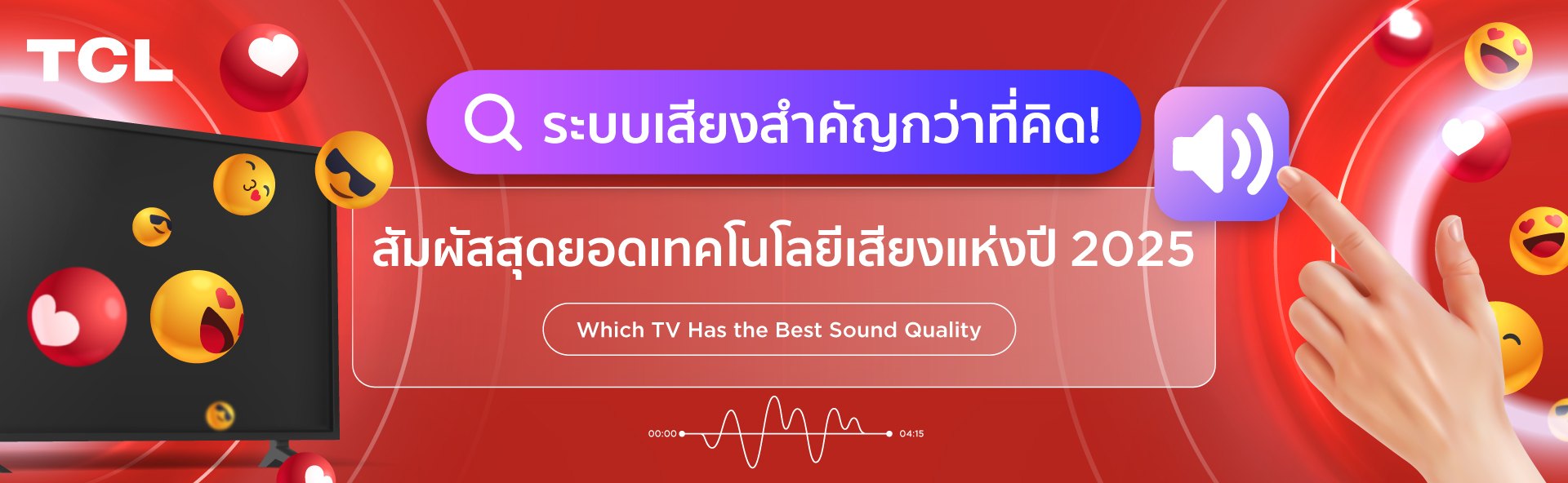 TCL

ระบบเสียงสำคัญกว่าที่คิด!

สัมผัสสุดยอดเทคโนโลยีเสียงแห่งปี 2025

Which TV Has the Best Sound Quality

00:00

04:15